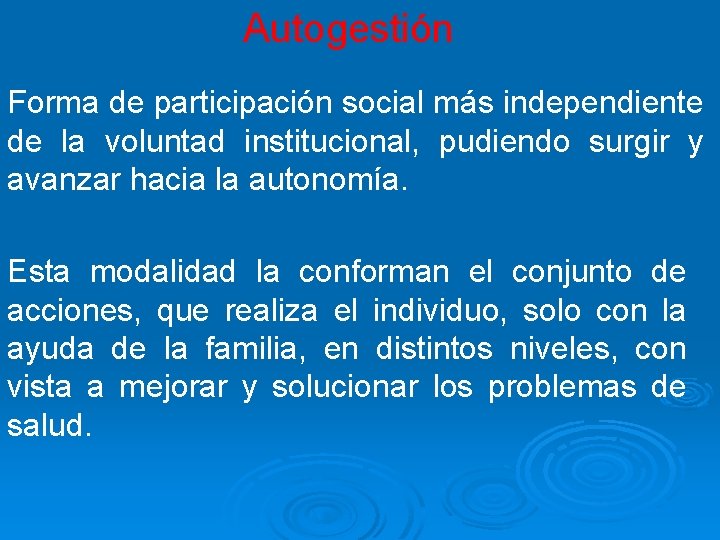 Autogestión

Forma de participación social más independiente de la voluntad institucional, pudiendo surgir y avanzar hacia la autonomía.

Esta modalidad la conforman el conjunto de acciones, que realiza el individuo, solo con la ayuda de la familia, en distintos niveles, con vista a mejorar y solucionar los problemas de salud.